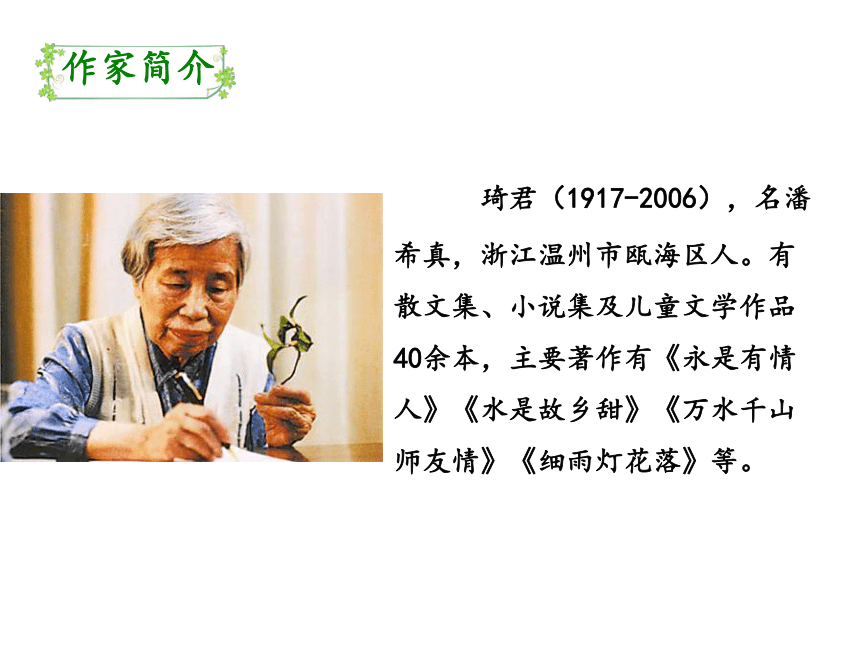 作家简介

琦君（1917-2006），名潘希真，浙江温州市瓯海区人。有散文集、小说集及儿童文学作品40余本，主要著作有《永是有情人》《水是故乡甜》《万水千山师友情》《细雨灯花落》等。